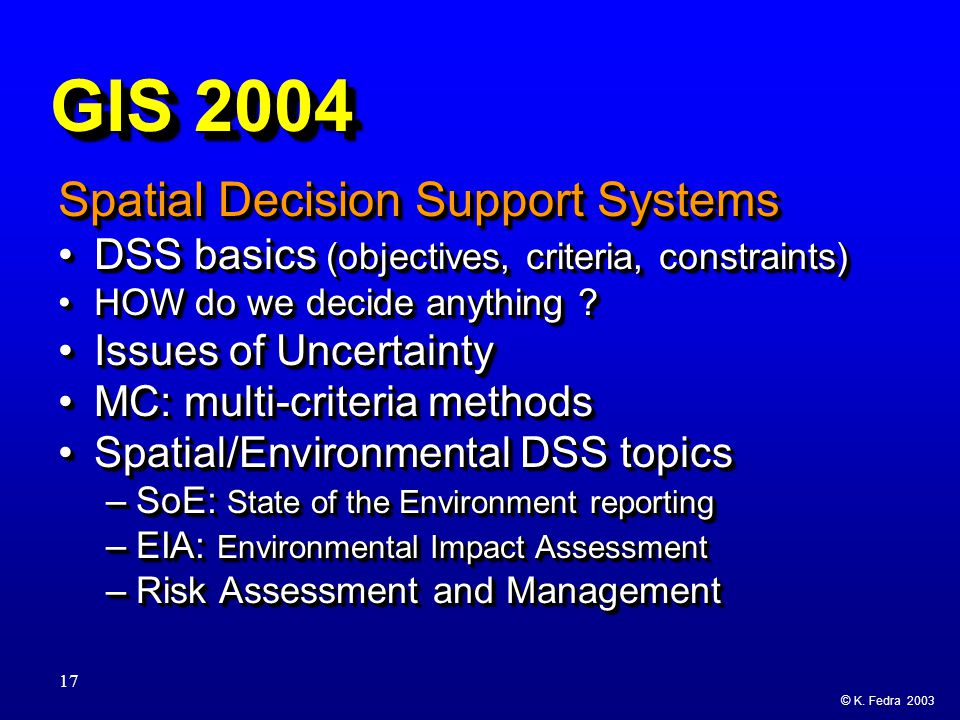 GIS 2004

Spatial Decision Support Systems

• DSS basics (objectives, criteria, constraints)
• HOW do we decide anything ?
• Issues of Uncertainty
• MC: multi-criteria methods
• Spatial/Environmental DSS topics
– SoE: State of the Environment reporting
– EIA: Environmental Impact Assessment
– Risk Assessment and Management

17

© K. Fedra 2003